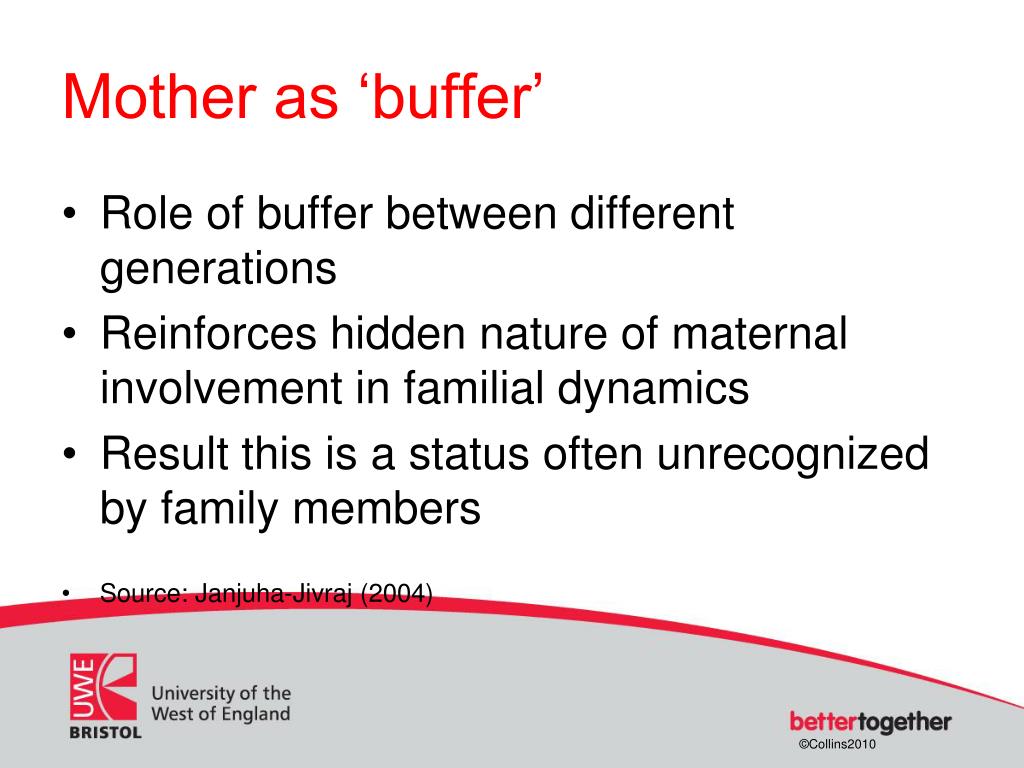 Mother as ‘buffer’

• Role of buffer between different generations
• Reinforces hidden nature of maternal involvement in familial dynamics
• Result this is a status often unrecognized by family members

• Source: Janjuha-Jivraj (2004)

UWE BRISTOL University of the West of England

bettertogether
©Collins2010